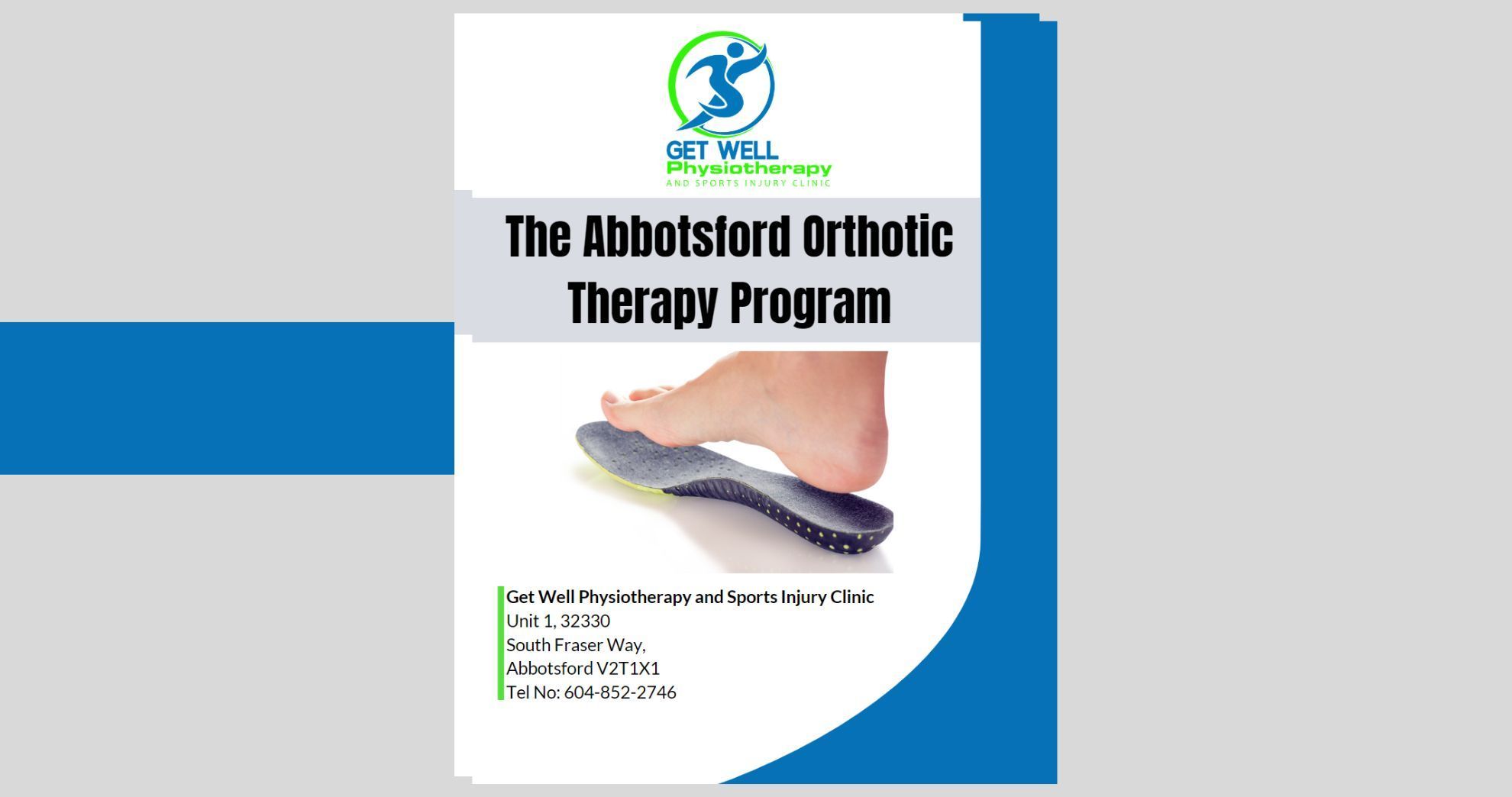 GET WELL
Physiotherapy
AND SPORTS INJURY CLINIC

The Abbotsford Orthotic Therapy Program

Get Well Physiotherapy and Sports Injury Clinic
Unit 1, 32330
South Fraser Way,
Abbotsford V2T1X1
Tel No: 604-852-2746